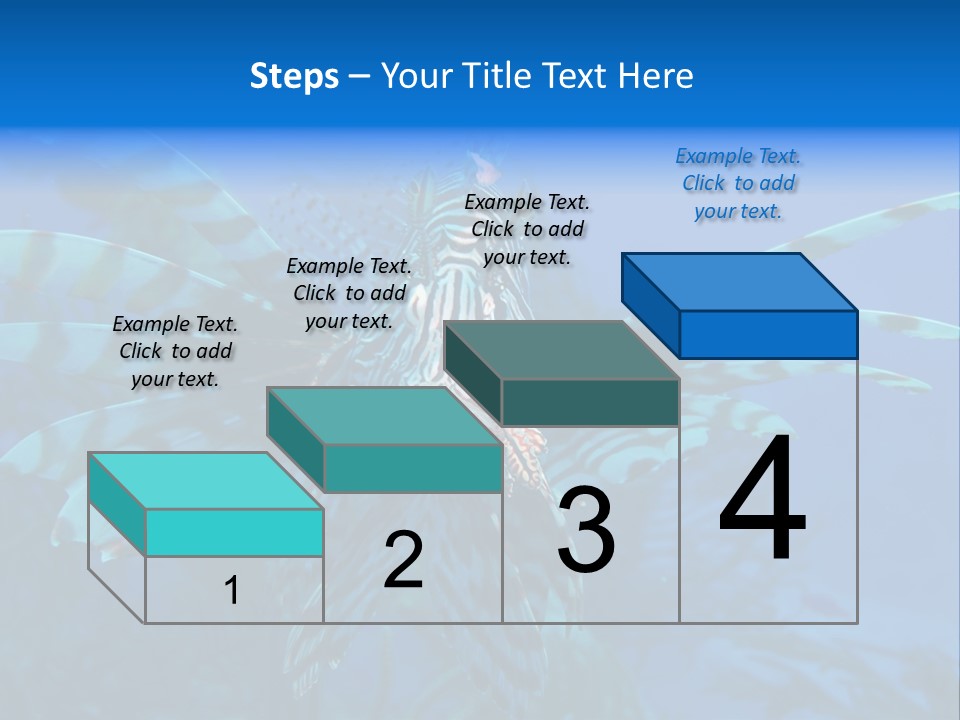 Steps – Your Title Text Here

Example Text. Click to add your text.

Example Text. Click to add your text.

Example Text. Click to add your text.

Example Text. Click to add your text.

1

2

3

4